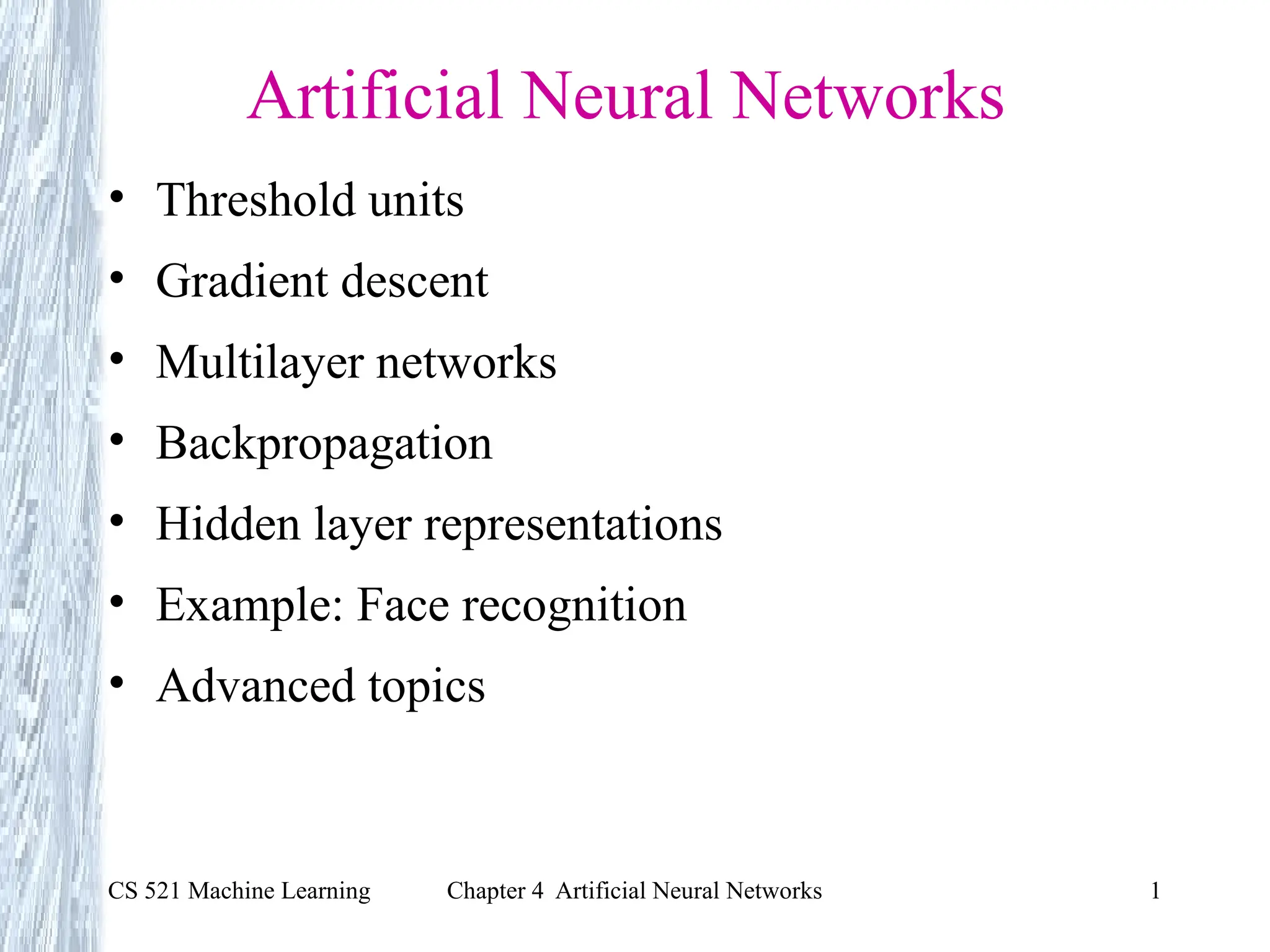 Artificial Neural Networks

• Threshold units
• Gradient descent
• Multilayer networks
• Backpropagation
• Hidden layer representations
• Example: Face recognition
• Advanced topics

CS 521 Machine Learning Chapter 4 Artificial Neural Networks 1